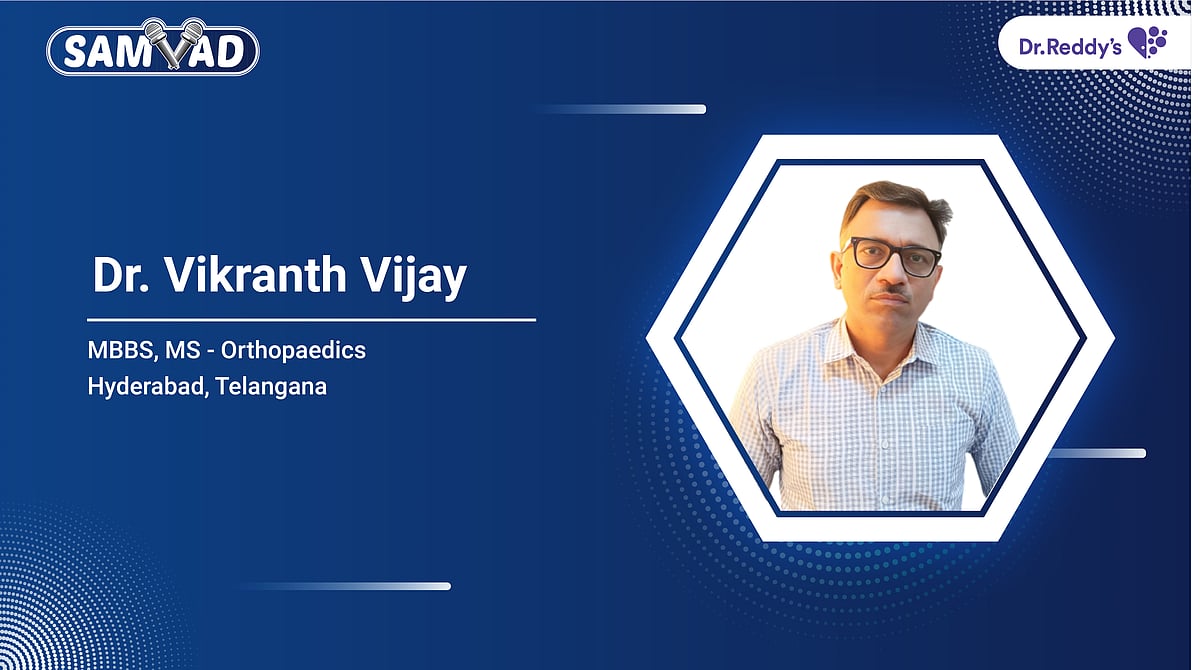 SAMVAD

Dr.Reddy's

Dr. Vikranth Vijay

MBBS, MS - Orthopaedics
Hyderabad, Telangana